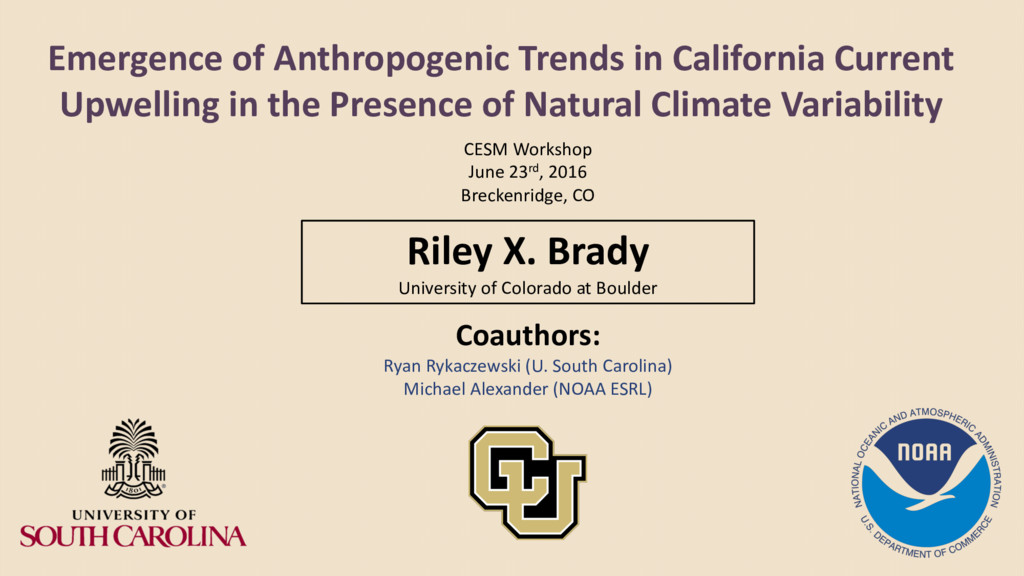 Emergence of Anthropogenic Trends in California Current Upwelling in the Presence of Natural Climate Variability

CESM Workshop
June 23$^{rd}$, 2016
Breckenridge, CO

Riley X. Brady
University of Colorado at Boulder

Coauthors:
Ryan Rykaczewski (U. South Carolina)
Michael Alexander (NOAA ESRL)

1801

UNIVERSITY OF
SOUTH CAROLINA

CU

NATIONAL OCEANIC AND ATMOSPHERIC ADMINISTRATION
NOAA
U.S. DEPARTMENT OF COMMERCE